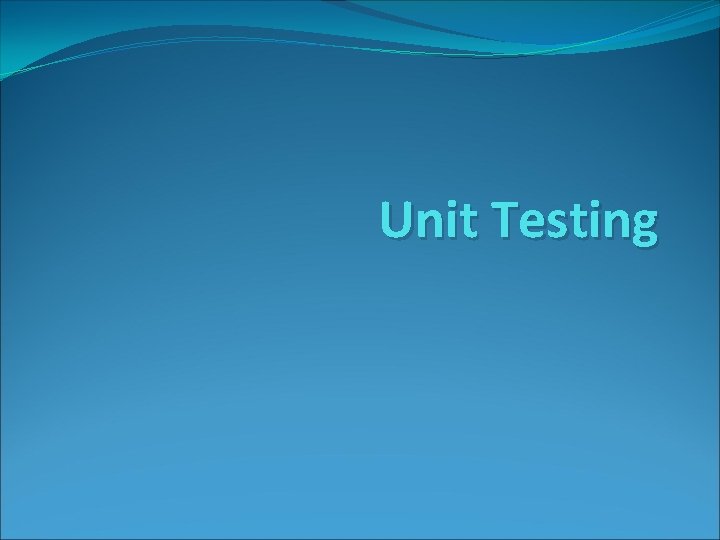 Unit Testing